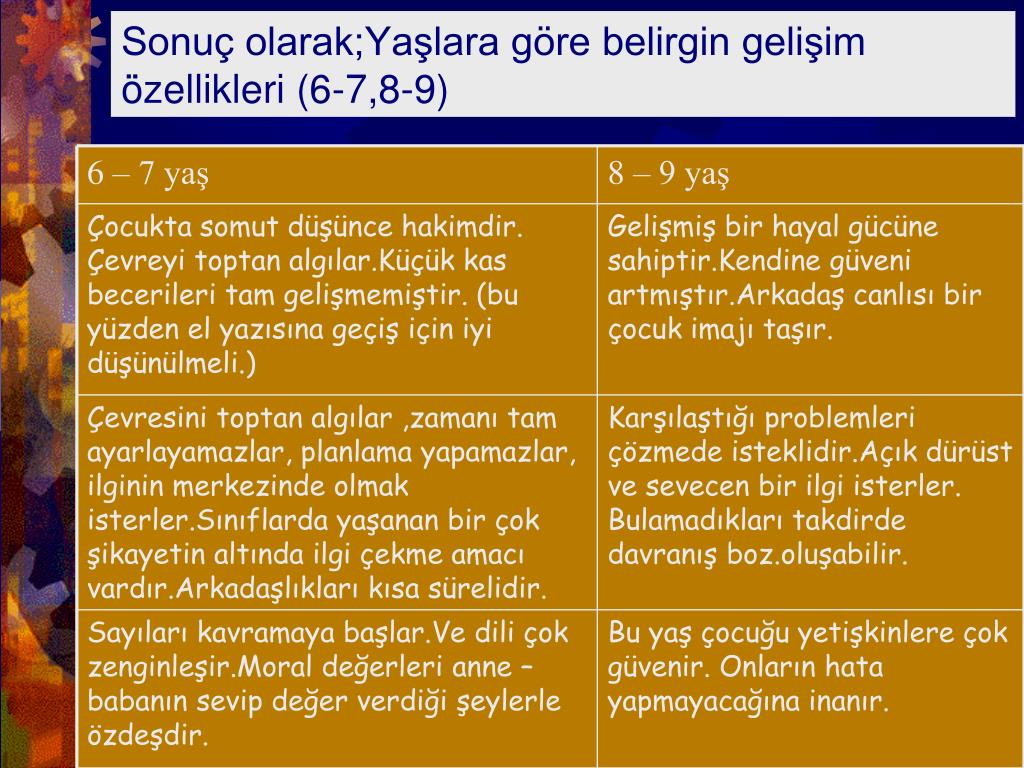 Sonuç olarak;Yaşlara göre belirgin gelişim özellikleri (6-7,8-9)

| 6 – 7 yaş | 8 – 9 yaş |
|---|---|
| Çocukta somut düşünce hakimdir. Çevreyi toptan algılar.Küçük kas becerileri tam gelişmemiştir. (bu yüzden el yazısına geçiş için iyi düşünülmeli.) | Gelişmiş bir hayal gücüne sahiptir.Kendine güveni artmıştır.Arkadaş canlısı bir çocuk imajı taşır. |
| Çevresini toptan algılar ,zamanı tam ayarlayamazlar, planlama yapamazlar, ilginin merkezinde olmak isterler.Sınıflarda yaşanan bir çok şikayetin altında ilgi çekme amacı vardır.Arkadaşlıkları kısa sürelidir. | Karşılaştığı problemleri çözmede isteklidir.Açık dürüst ve sevecen bir ilgi isterler. Bulamadıkları takdirde davranış boz.oluşabilir. |
| Sayıları kavramaya başlar.Ve dili çok zenginleşir.Moral değerleri anne – babanın sevip değer verdiği şeylerle özdeşdir. | Bu yaş çocuğu yetişkinlere çok güvenir. Onların hata yapmayacağına inanır. |